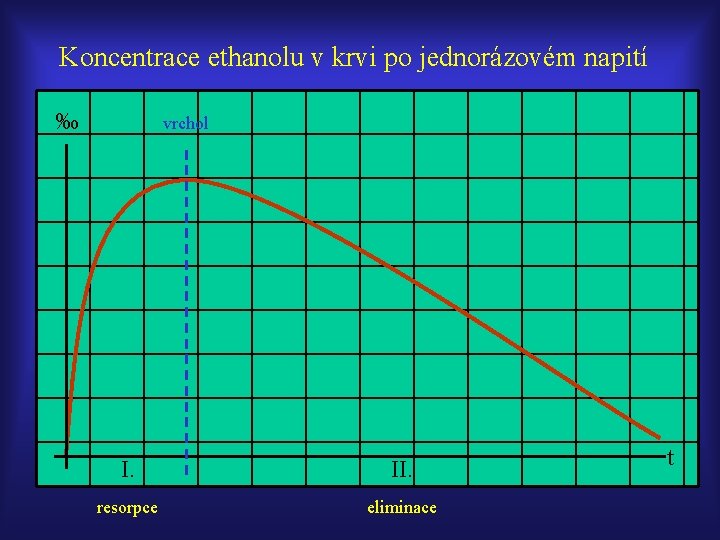 Koncentrace ethanolu v krvi po jednorázovém napití

‰

vrchol

t

I.

II.

resorpce

eliminace